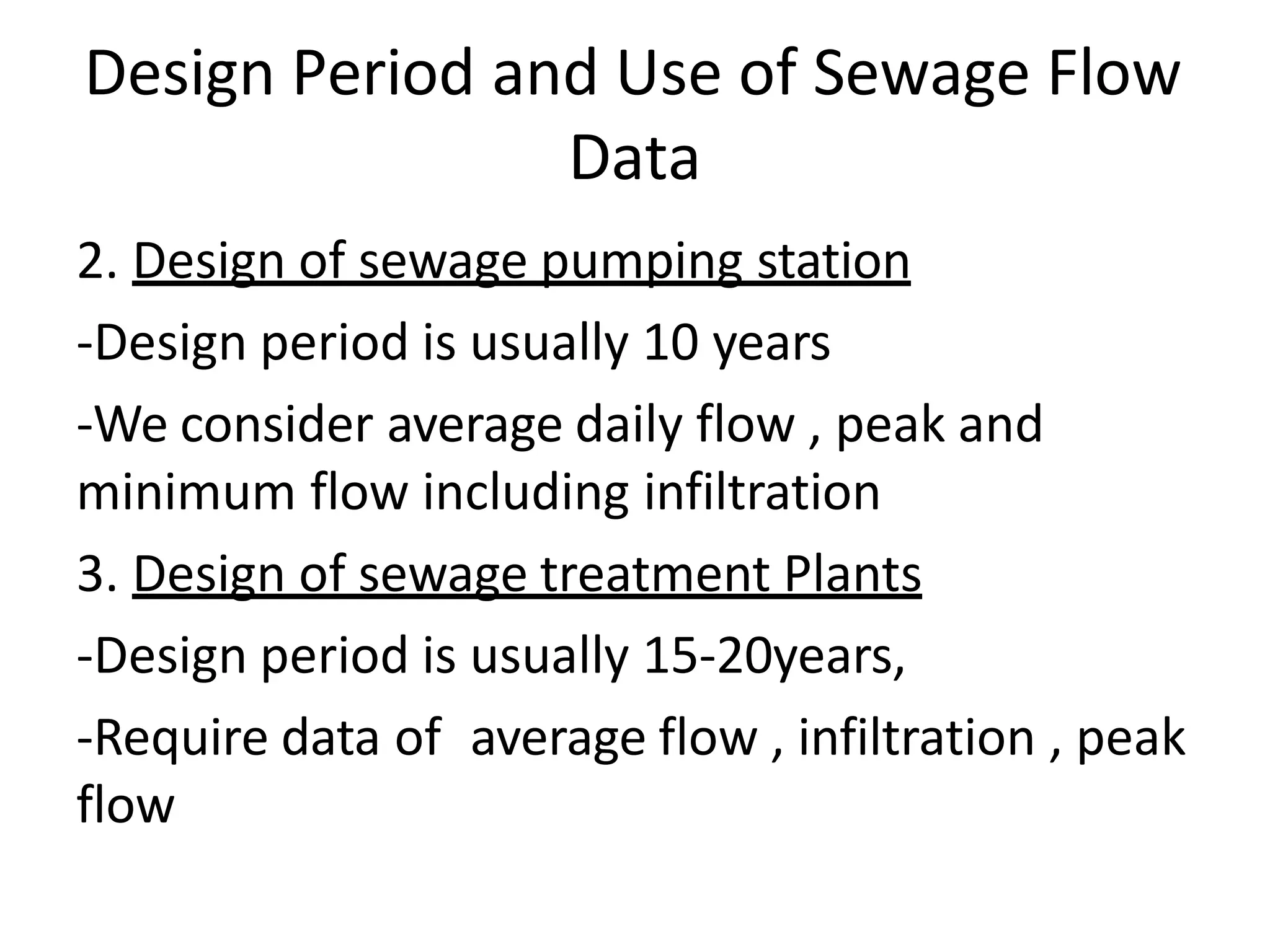 Design Period and Use of Sewage Flow Data

2. Design of sewage pumping station

-Design period is usually 10 years

-We consider average daily flow , peak and minimum flow including infiltration

3. Design of sewage treatment Plants

-Design period is usually 15-20years,

-Require data of  average flow , infiltration , peak flow